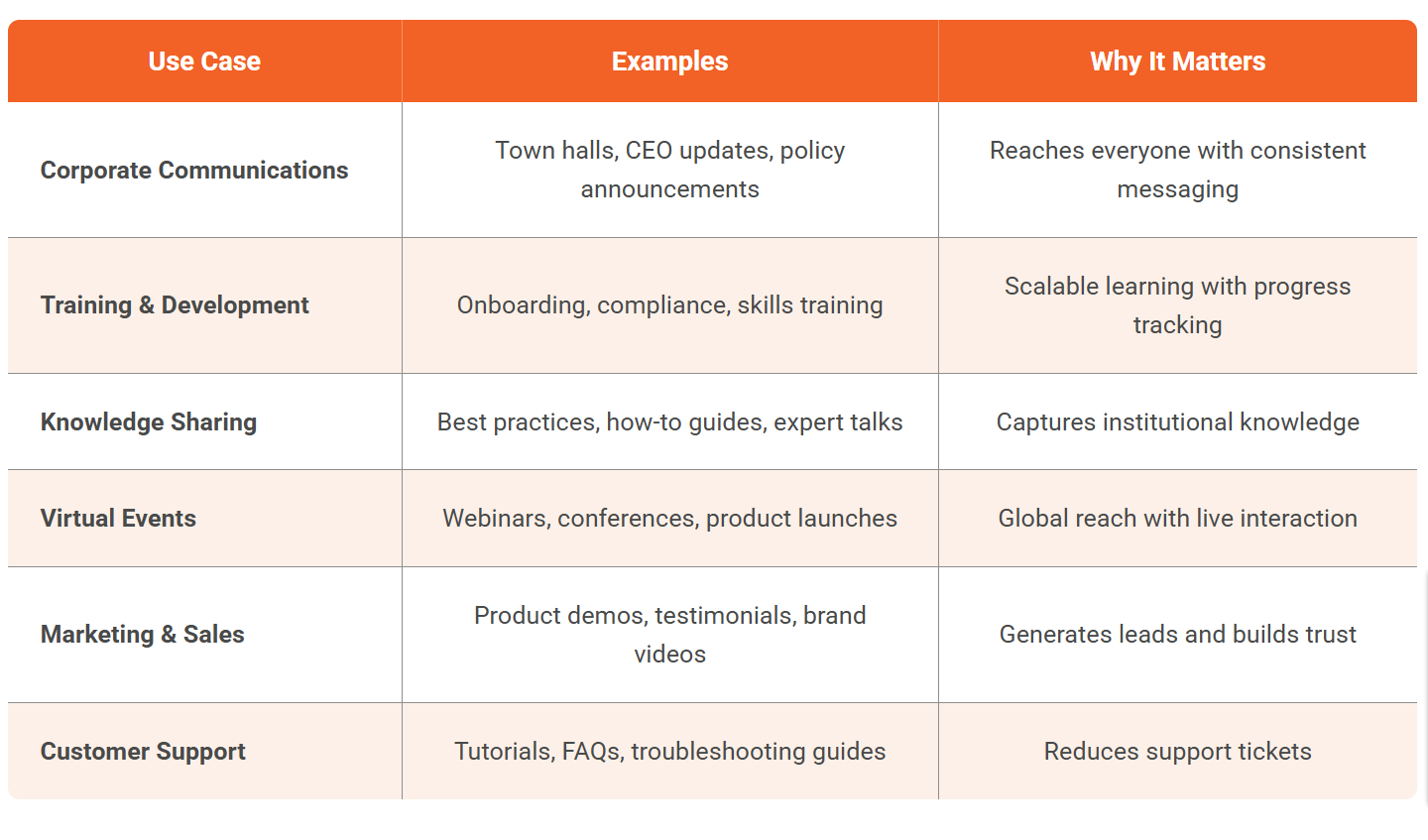 | Use Case | Examples | Why It Matters |
|---|---|---|
| Corporate Communications | Town halls, CEO updates, policy announcements | Reaches everyone with consistent messaging |
| Training & Development | Onboarding, compliance, skills training | Scalable learning with progress tracking |
| Knowledge Sharing | Best practices, how-to guides, expert talks | Captures institutional knowledge |
| Virtual Events | Webinars, conferences, product launches | Global reach with live interaction |
| Marketing & Sales | Product demos, testimonials, brand videos | Generates leads and builds trust |
| Customer Support | Tutorials, FAQs, troubleshooting guides | Reduces support tickets |